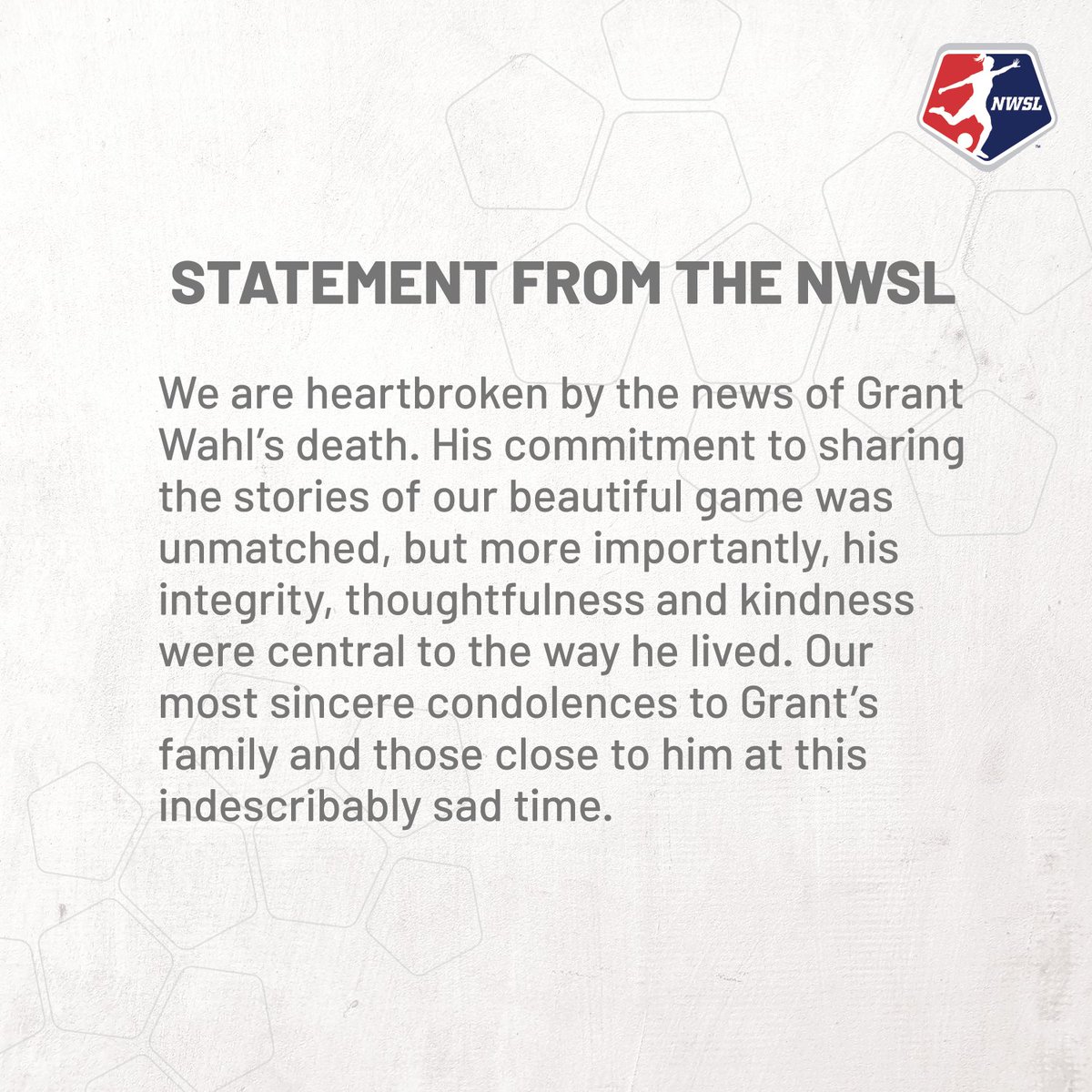 NWSL

STATEMENT FROM THE NWSL

We are heartbroken by the news of Grant Wahl's death. His commitment to sharing the stories of our beautiful game was unmatched, but more importantly, his integrity, thoughtfulness and kindness were central to the way he lived. Our most sincere condolences to Grant's family and those close to him at this indescribably sad time.